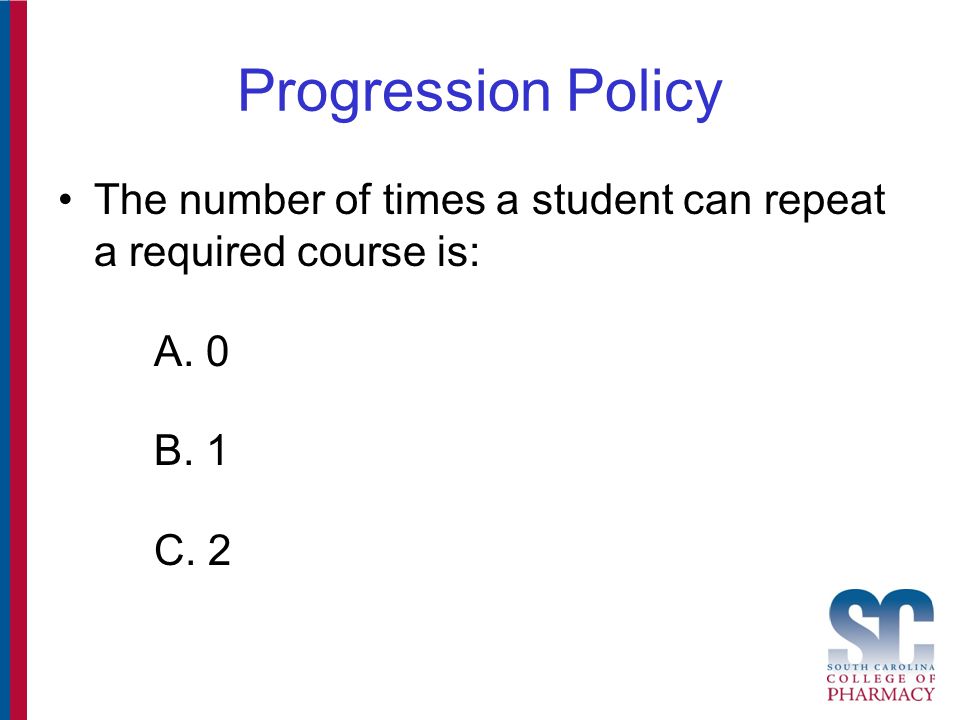 Progression Policy

• The number of times a student can repeat a required course is:

A. 0

B. 1

C. 2

SC
SOUTH CAROLINA
COLLEGE OF
PHARMACY